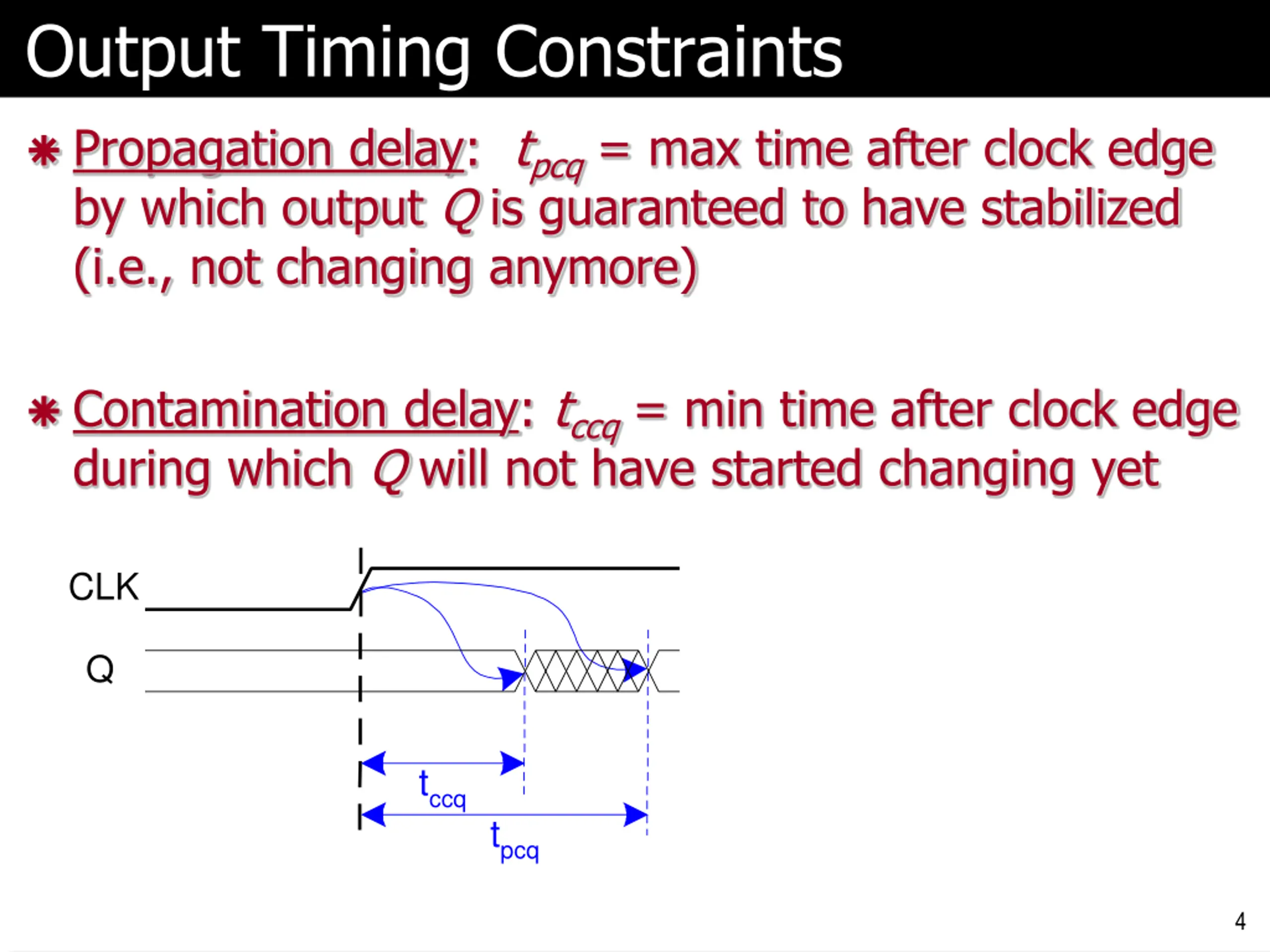 Output Timing Constraints

Propagation delay: $t_{pcq}$ = max time after clock edge by which output $Q$ is guaranteed to have stabilized (i.e., not changing anymore)

Contamination delay: $t_{ccq}$ = min time after clock edge during which $Q$ will not have started changing yet

CLK

Q

$t_{ccq}$

$t_{pcq}$

4